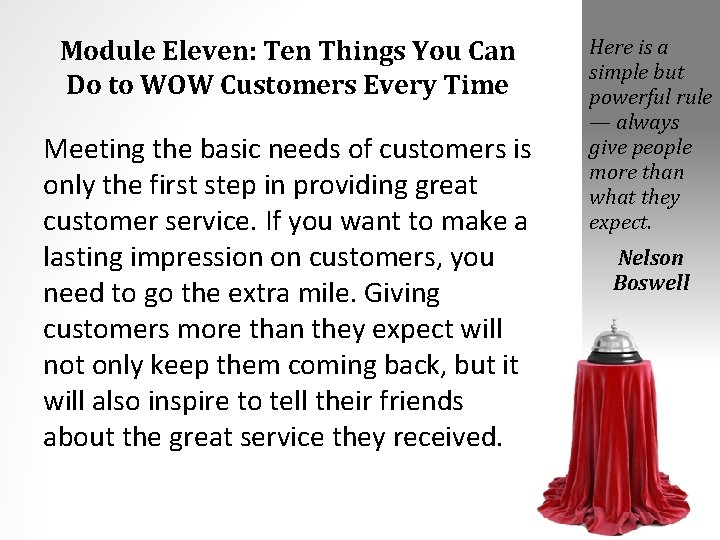 Module Eleven: Ten Things You Can Do to WOW Customers Every Time

Meeting the basic needs of customers is only the first step in providing great customer service. If you want to make a lasting impression on customers, you need to go the extra mile. Giving customers more than they expect will not only keep them coming back, but it will also inspire to tell their friends about the great service they received.

Here is a simple but powerful rule — always give people more than what they expect.

Nelson Boswell